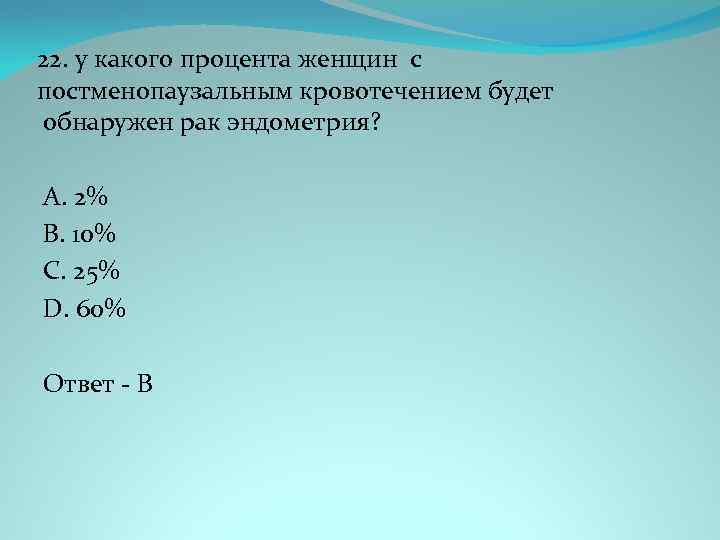 22. у какого процента женщин с постменопаузальным кровотечением будет обнаружен рак эндометрия?

A. 2%
B. 10%
C. 25%
D. 60%

Ответ - В